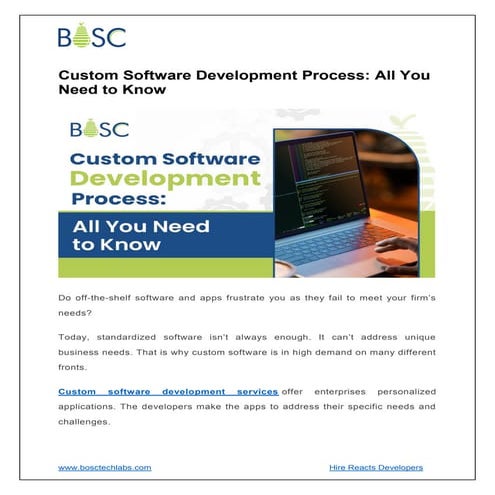 BOSC

Custom Software Development Process: All You Need to Know

BOSC

Custom Software Development Process:

All You Need to Know

Do off-the-shelf software and apps frustrate you as they fail to meet your firm's needs?

Today, standardized software isn't always enough. It can't address unique business needs. That is why custom software is in high demand on many different fronts.

Custom software development services offer enterprises personalized applications. The developers make the apps to address their specific needs and challenges.

www.bosctechlabs.com

Hire Reacts Developers